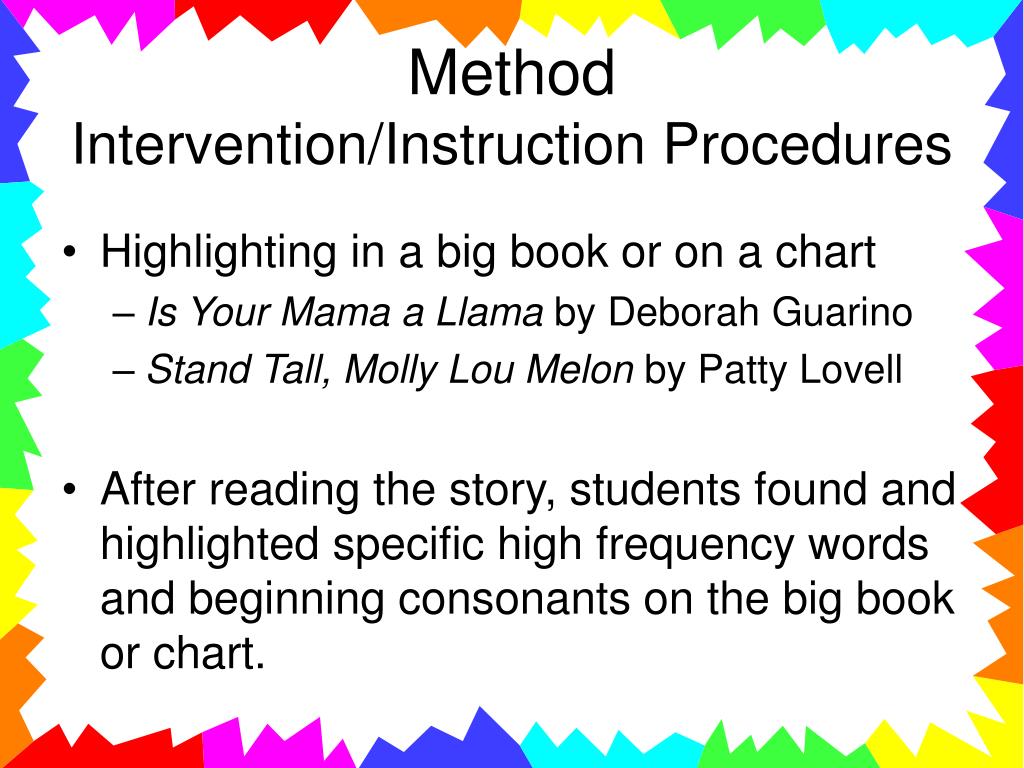 Method
Intervention/Instruction Procedures

• Highlighting in a big book or on a chart
– Is Your Mama a Llama by Deborah Guarino
– Stand Tall, Molly Lou Melon by Patty Lovell

• After reading the story, students found and highlighted specific high frequency words and beginning consonants on the big book or chart.